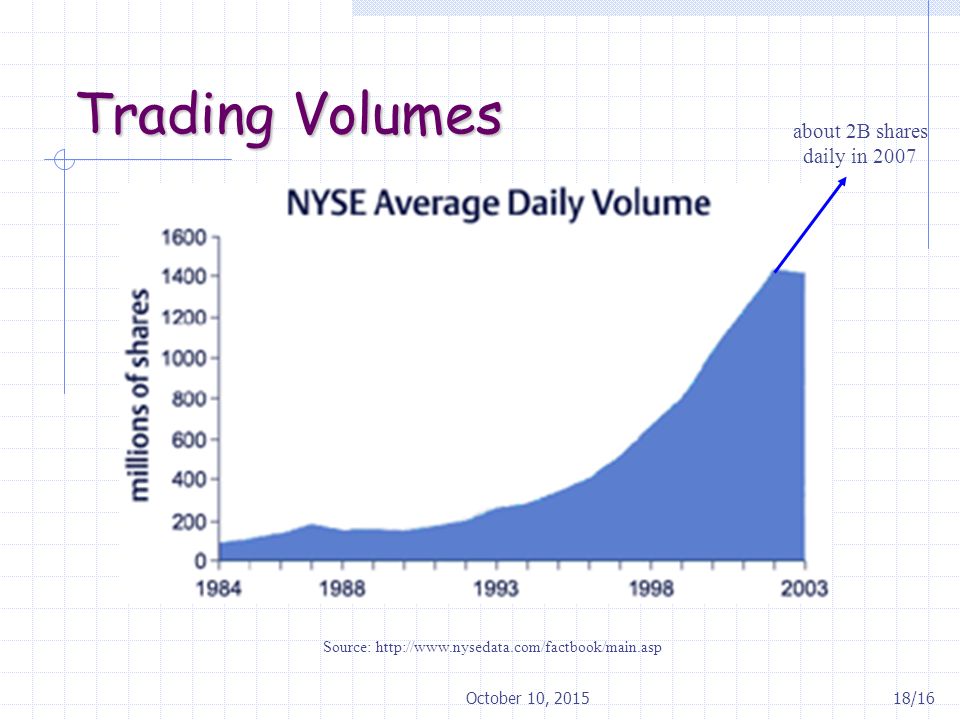 Trading Volumes

about 2B shares daily in 2007

NYSE Average Daily Volume

millions of shares

1600
1400
1200
1000
800
600
400
200
0

1984 1988 1993 1998 2003

Source: http://www.nysedata.com/factbook/main.asp

October 10, 2015

18/16